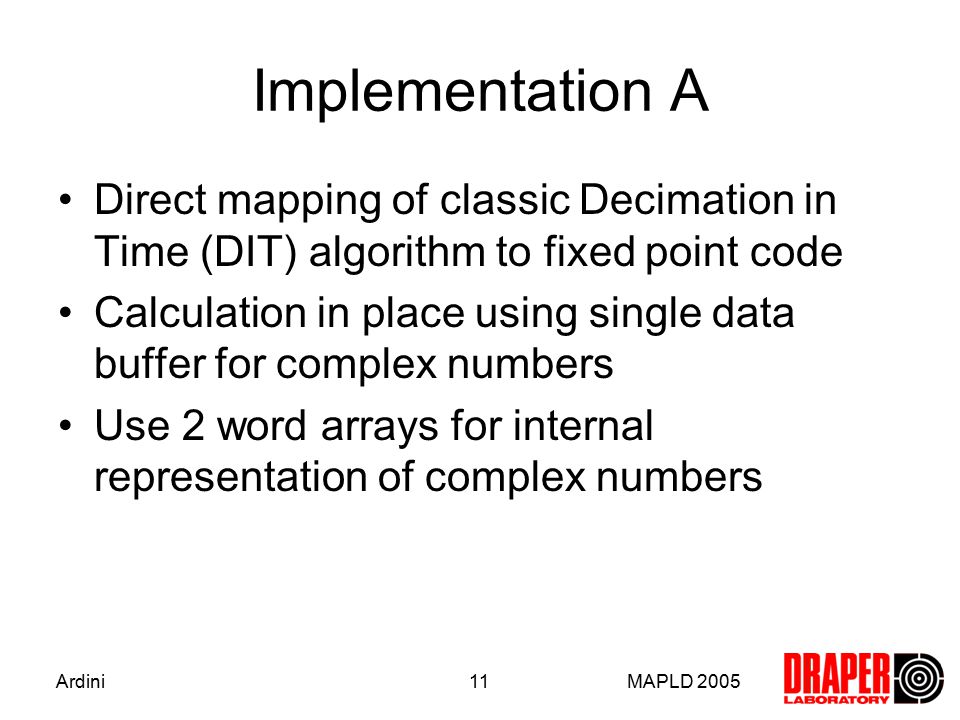 Implementation A

• Direct mapping of classic Decimation in Time (DIT) algorithm to fixed point code
• Calculation in place using single data buffer for complex numbers
• Use 2 word arrays for internal representation of complex numbers

Ardini

11

MAPLD 2005

DRAPER LABORATORY